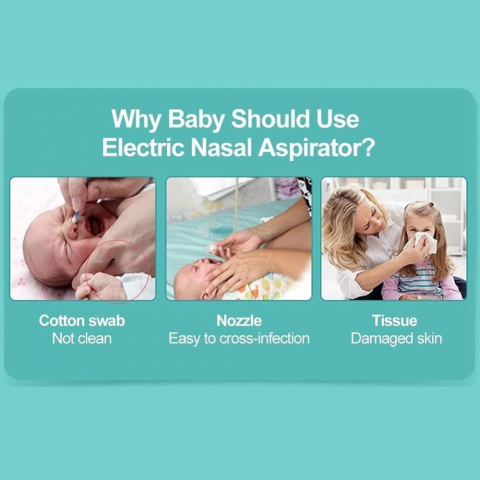 Why Baby Should Use Electric Nasal Aspirator?

Cotton swab
Not clean

Nozzle
Easy to cross-infection

Tissue
Damaged skin